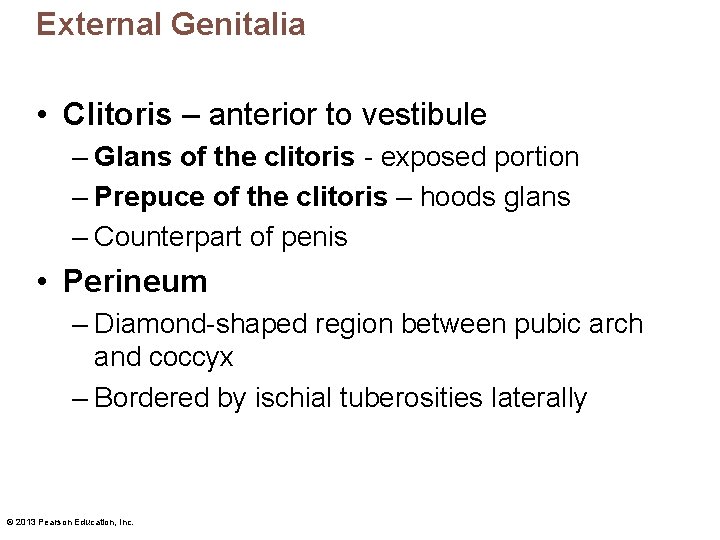 External Genitalia

• Clitoris – anterior to vestibule
– Glans of the clitoris - exposed portion
– Prepuce of the clitoris – hoods glans
– Counterpart of penis

• Perineum
– Diamond-shaped region between pubic arch and coccyx
– Bordered by ischial tuberosities laterally

© 2013 Pearson Education, Inc.